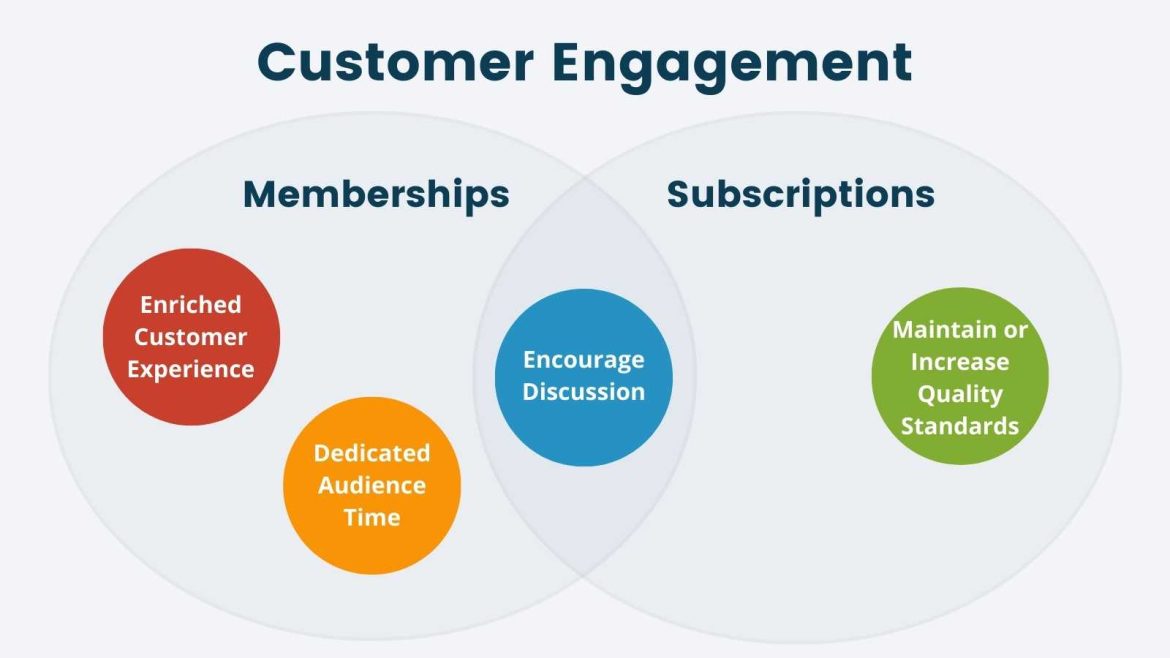 Customer Engagement

Memberships

Subscriptions

Enriched Customer Experience

Dedicated Audience Time

Encourage Discussion

Maintain or Increase Quality Standards